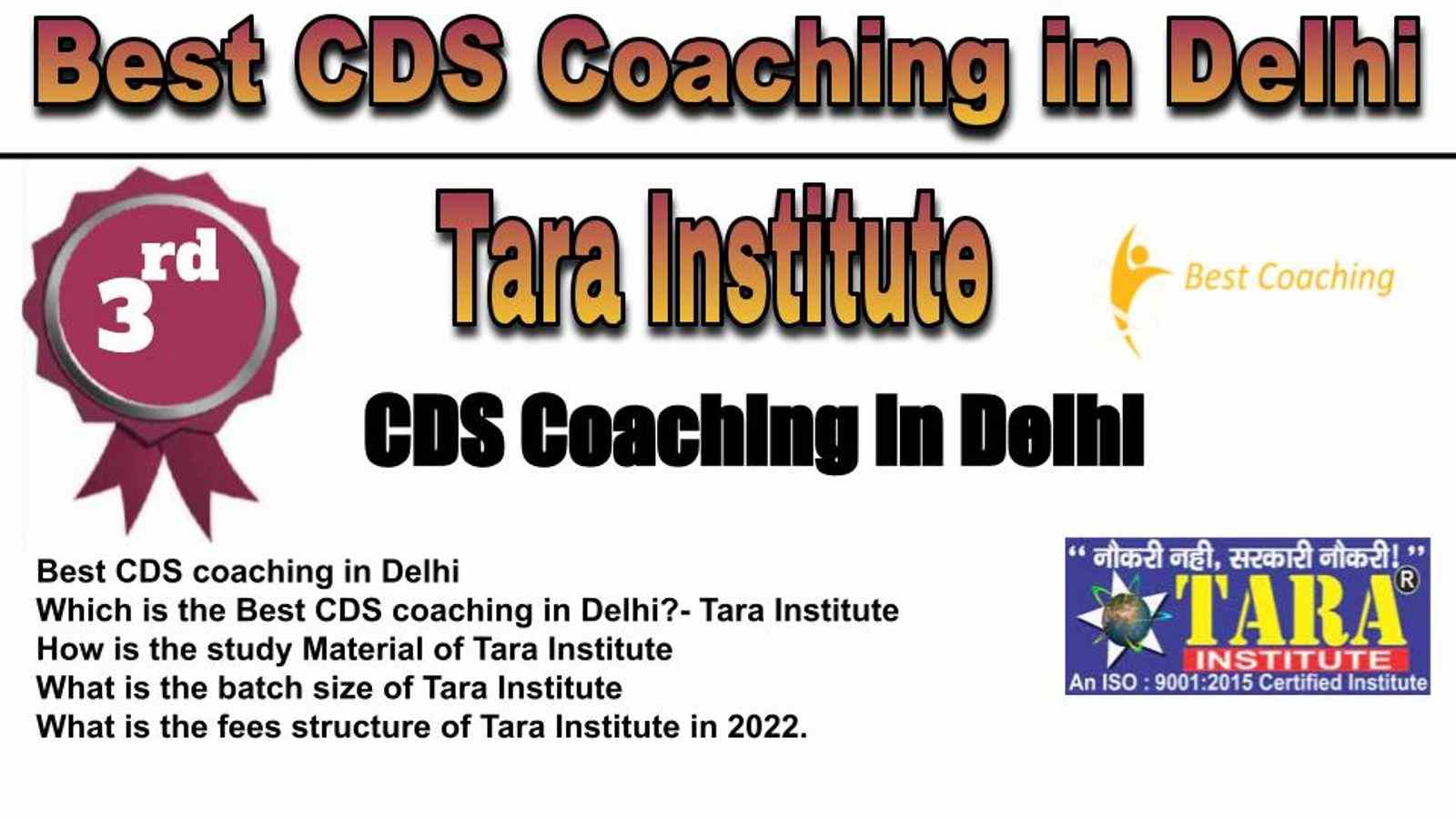 Best CDS Coaching in Delhi

3rd

Tara Institute

Best Coaching

CDS Coaching In Delhi

Best CDS coaching in Delhi
Which is the Best CDS coaching in Delhi?- Tara Institute
How is the study Material of Tara Institute
What is the batch size of Tara Institute
What is the fees structure of Tara Institute in 2022.

" नौकरी नही, सरकारी नौकरी! "
TARA ®
INSTITUTE
An ISO : 9001:2015 Certified Institute